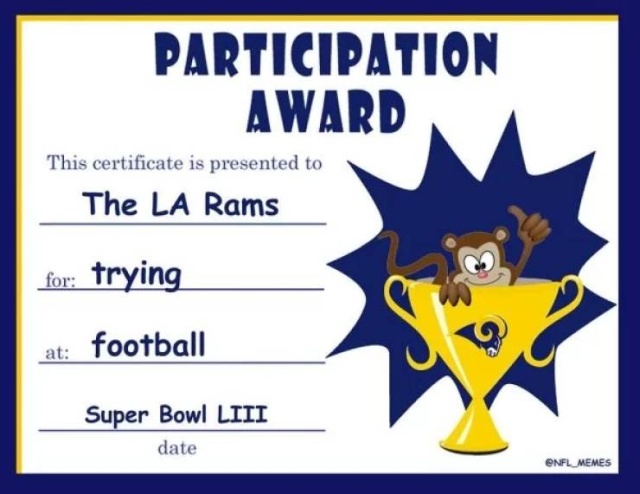 PARTICIPATION AWARD

This certificate is presented to

The LA Rams

for: trying

at: football

Super Bowl LIII

date

@NFL_MEMES